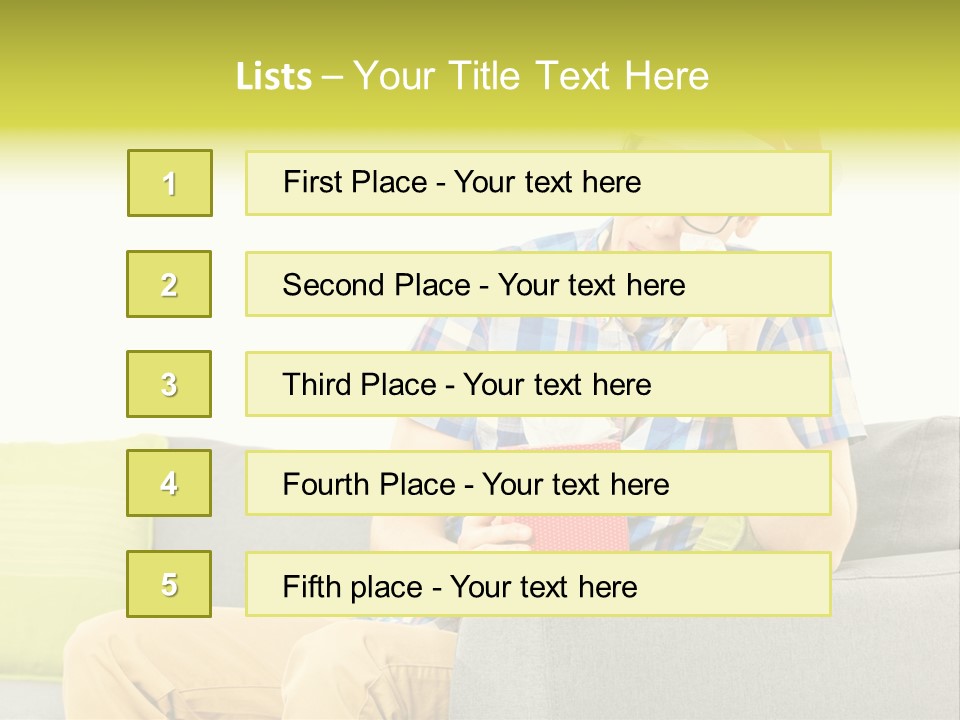 Lists – Your Title Text Here

1

First Place - Your text here

2

Second Place - Your text here

3

Third Place - Your text here

4

Fourth Place - Your text here

5

Fifth place - Your text here